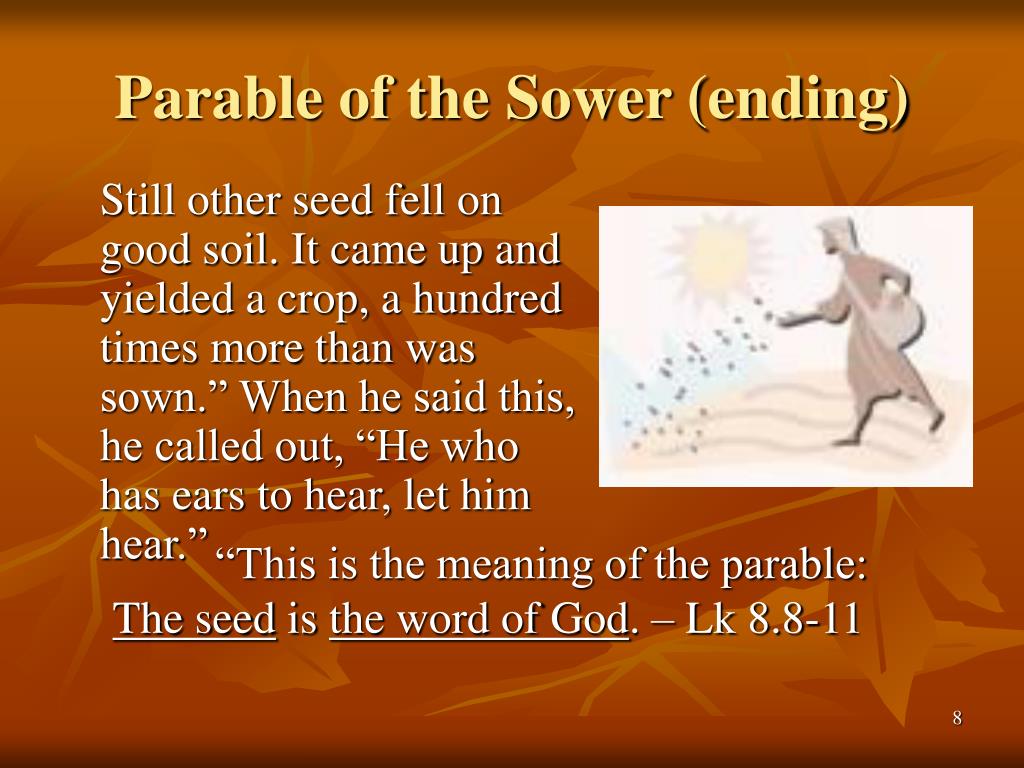 Parable of the Sower (ending)

Still other seed fell on good soil. It came up and yielded a crop, a hundred times more than was sown.” When he said this, he called out, “He who has ears to hear, let him hear.” “This is the meaning of the parable: The seed is the word of God. – Lk 8.8-11

8